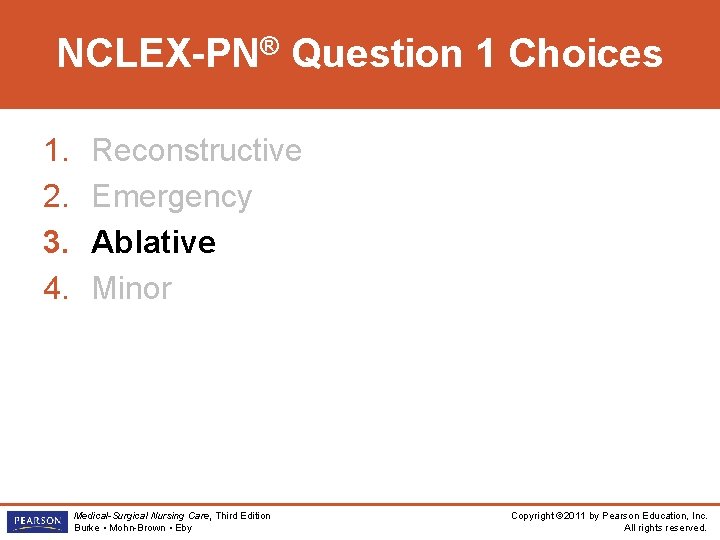 NCLEX-PN® Question 1 Choices

1. Reconstructive
2. Emergency
3. Ablative
4. Minor

PEARSON

Medical-Surgical Nursing Care, Third Edition
Burke • Mohn-Brown • Eby

Copyright ©2011 by Pearson Education, Inc.
All rights reserved.